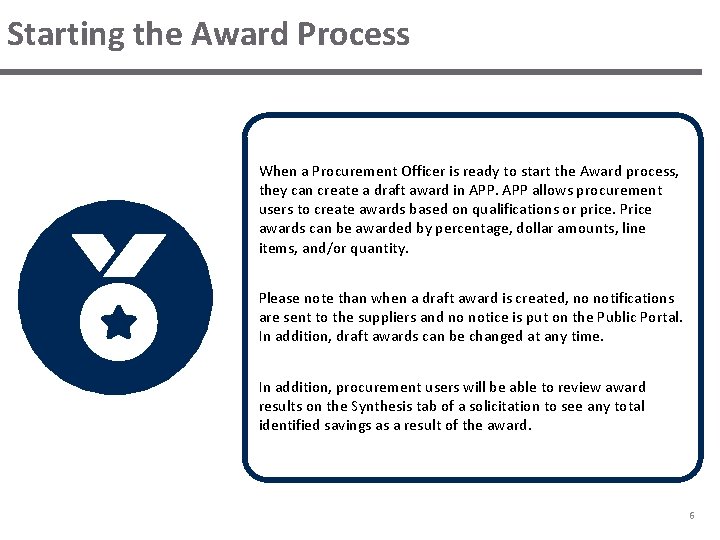 Starting the Award Process

When a Procurement Officer is ready to start the Award process, they can create a draft award in APP. APP allows procurement users to create awards based on qualifications or price. Price awards can be awarded by percentage, dollar amounts, line items, and/or quantity.

Please note than when a draft award is created, no notifications are sent to the suppliers and no notice is put on the Public Portal. In addition, draft awards can be changed at any time.

In addition, procurement users will be able to review award results on the Synthesis tab of a solicitation to see any total identified savings as a result of the award.

6